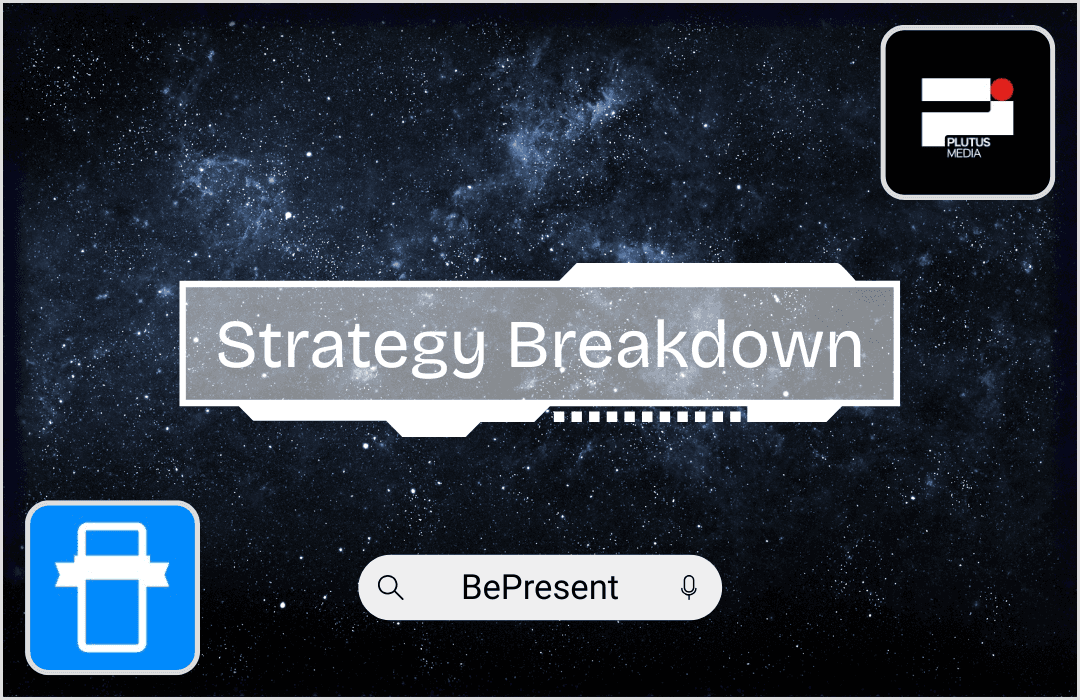 PLUTUS MEDIA

Strategy Breakdown

BePresent